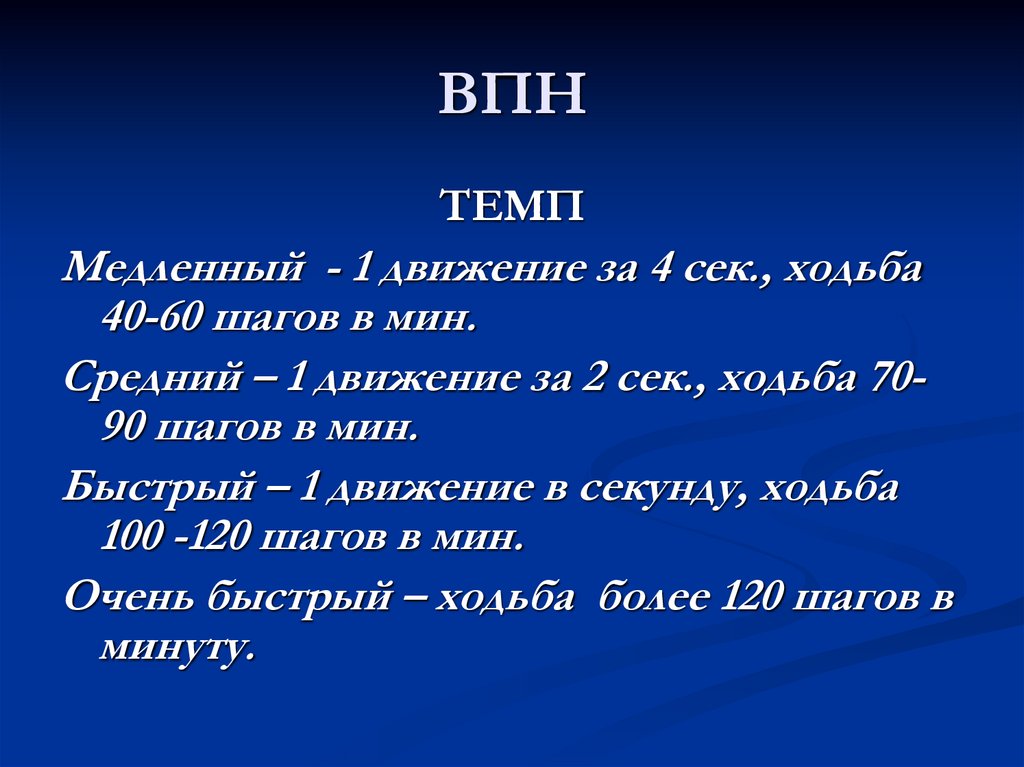 ВПН

ТЕМП

Медленный - 1 движение за 4 сек., ходьба 40-60 шагов в мин.

Средний – 1 движение за 2 сек., ходьба 70-90 шагов в мин.

Быстрый – 1 движение в секунду, ходьба 100 -120 шагов в мин.

Очень быстрый – ходьба более 120 шагов в минуту.